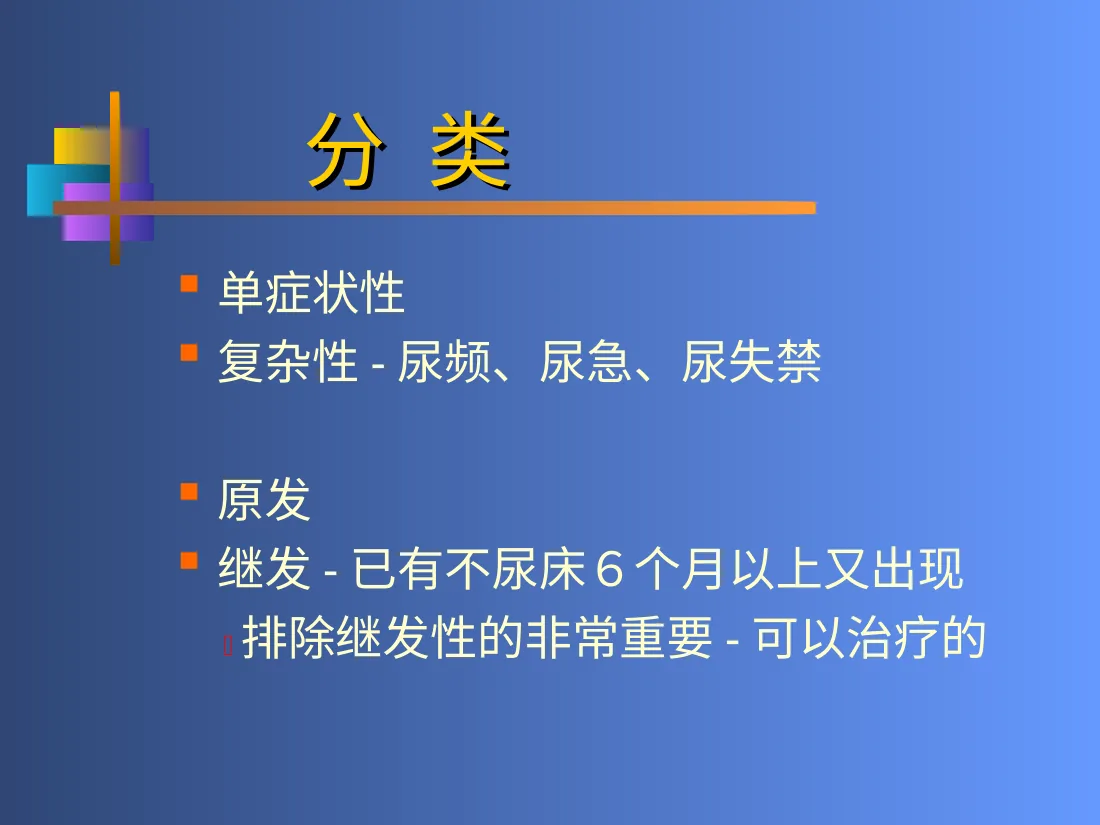 分 类

单症状性

复杂性 - 尿频、尿急、尿失禁

原发

继发 - 已有不尿床 6 个月以上又出现

排除继发性的非常重要 - 可以治疗的